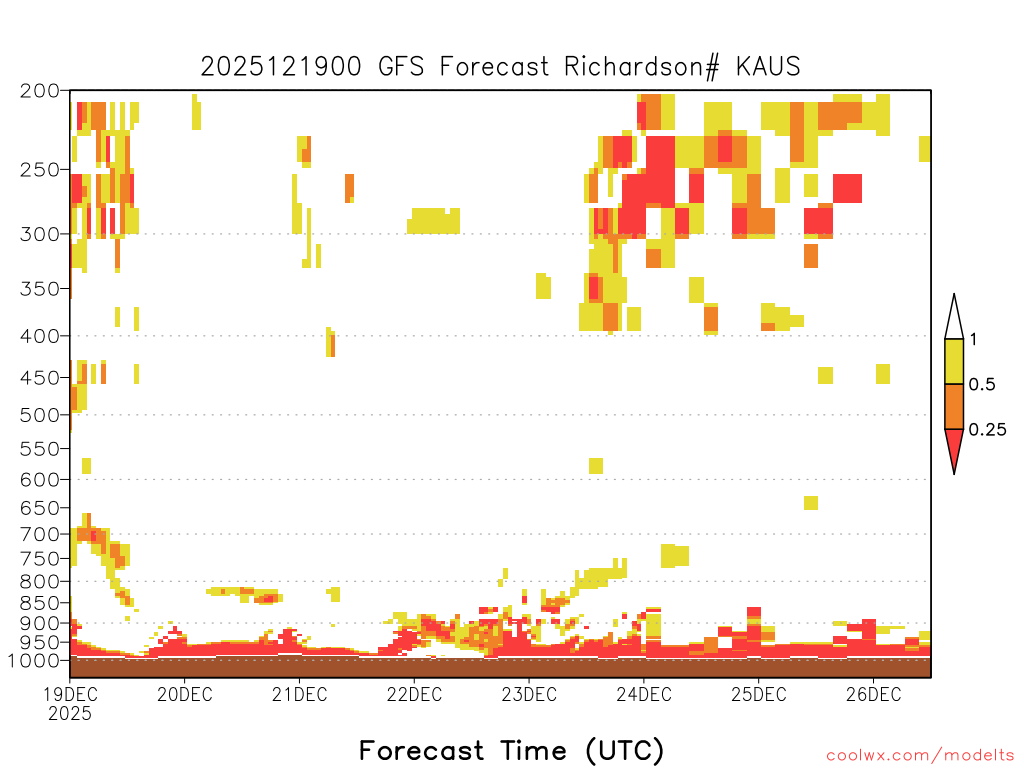 2025121900 GFS Forecast Richardson# KAUS

200
250
300
350
400
450
500
550
600
650
700
750
800
850
900
950
1000

1
0.5
0.25

19DEC
2025
20DEC
21DEC
22DEC
23DEC
24DEC
25DEC
26DEC

Forecast Time (UTC)

coolwx.com/modelts